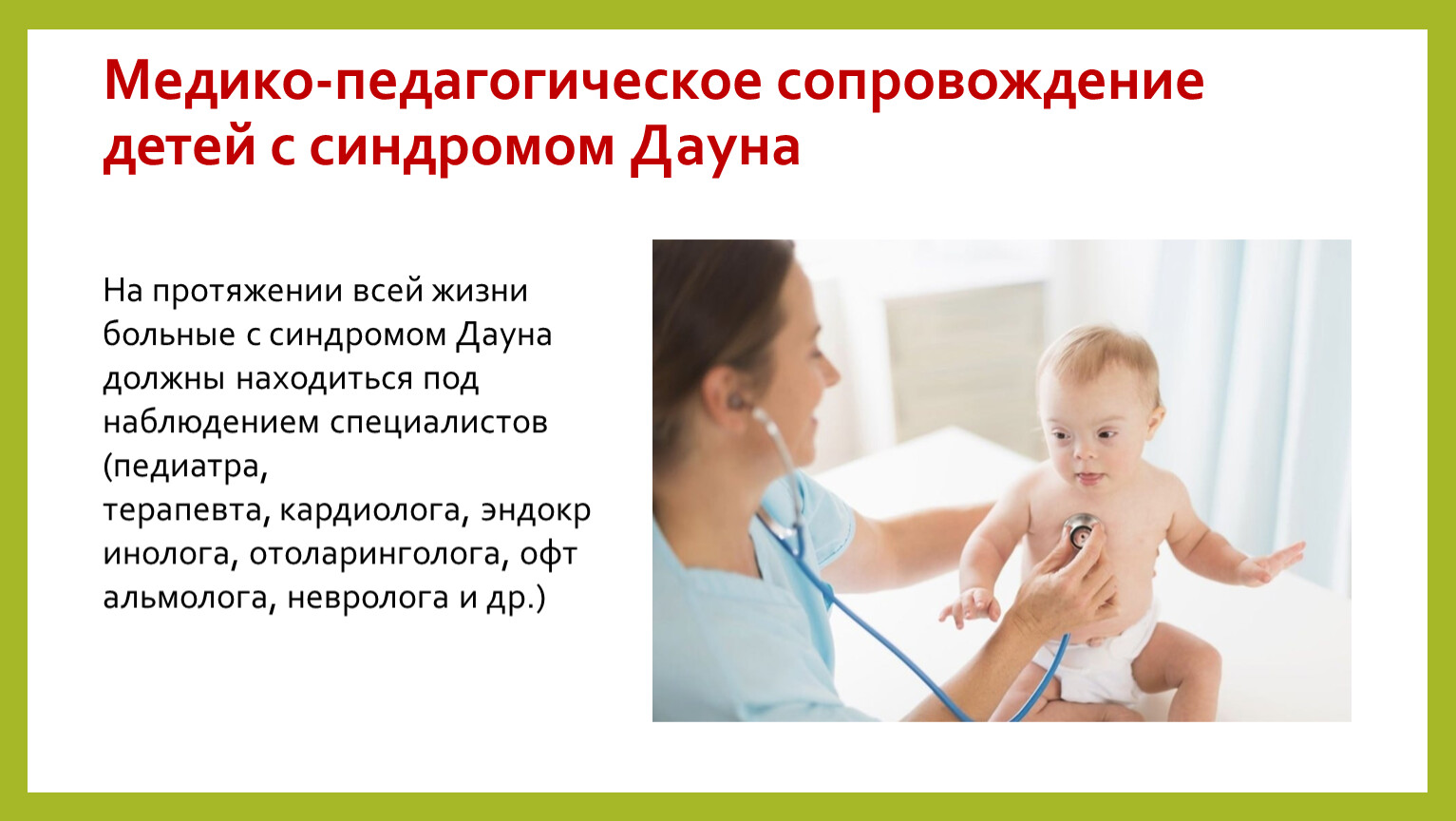 Медико-педагогическое сопровождение детей с синдромом Дауна

На протяжении всей жизни больные с синдромом Дауна должны находиться под наблюдением специалистов (педиатра, терапевта, кардиолога, эндокринолога, отоларинголога, офтальмолога, невролога и др.)